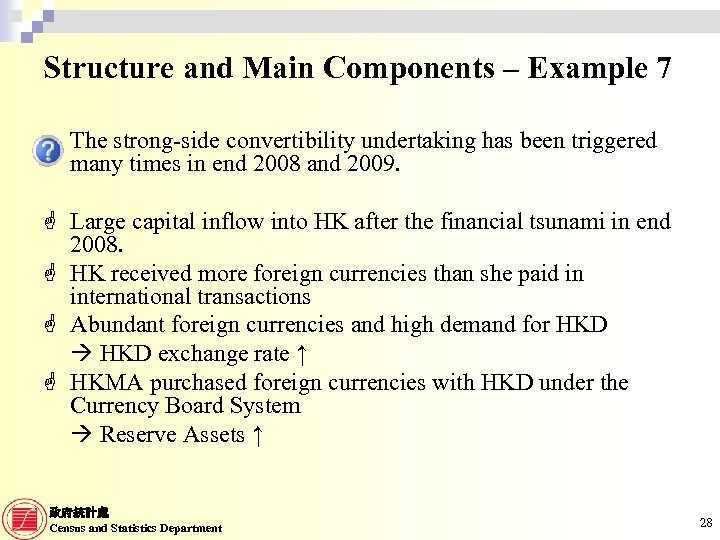 Structure and Main Components – Example 7

The strong-side convertibility undertaking has been triggered many times in end 2008 and 2009.

Large capital inflow into HK after the financial tsunami in end 2008.

HK received more foreign currencies than she paid in international transactions

Abundant foreign currencies and high demand for HKD
→ HKD exchange rate ↑

HKMA purchased foreign currencies with HKD under the Currency Board System
→ Reserve Assets ↑

政府統計處
Census and Statistics Department

28